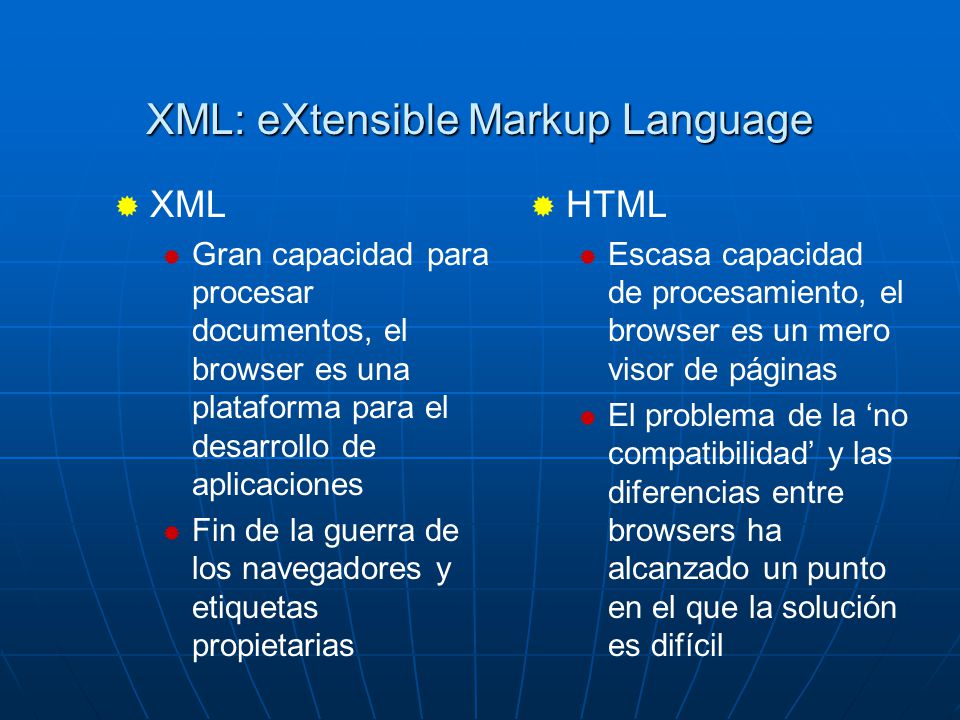 XML: eXtensible Markup Language

XML

Gran capacidad para procesar documentos, el browser es una plataforma para el desarrollo de aplicaciones

Fin de la guerra de los navegadores y etiquetas propietarias

HTML

Escasa capacidad de procesamiento, el browser es un mero visor de páginas

El problema de la ‘no compatibilidad’ y las diferencias entre browsers ha alcanzado un punto en el que la solución es difícil